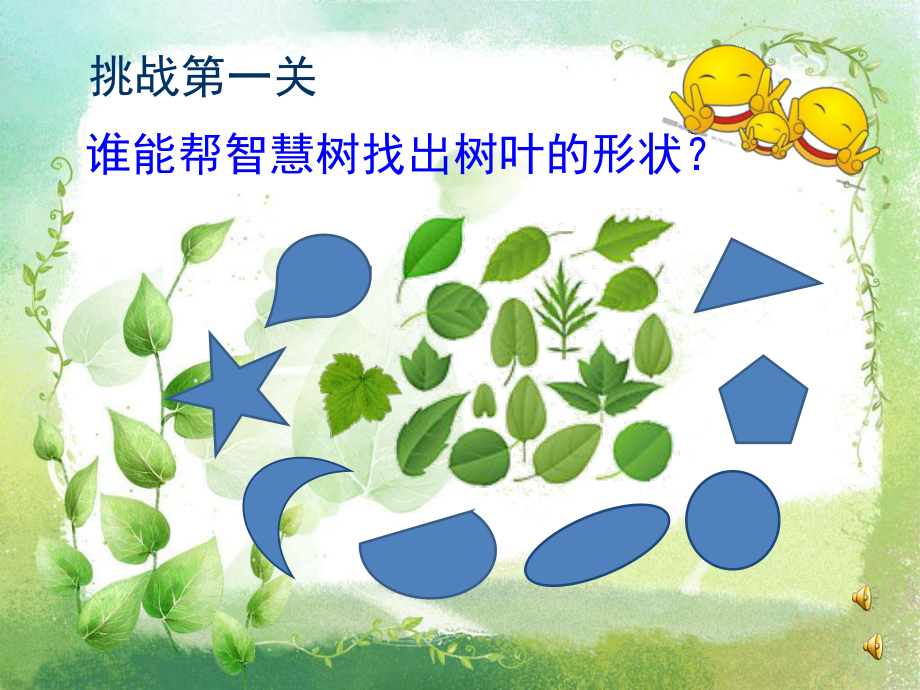 挑战第一关

谁能帮智慧树找出树叶的形状？